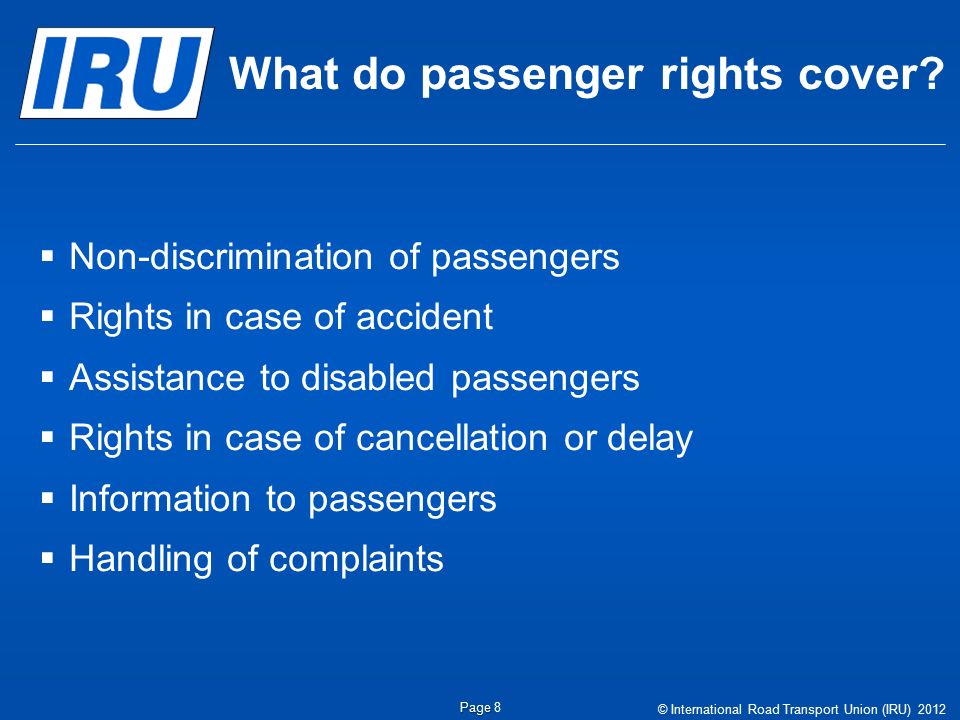 IRU

What do passenger rights cover?

▪ Non-discrimination of passengers
▪ Rights in case of accident
▪ Assistance to disabled passengers
▪ Rights in case of cancellation or delay
▪ Information to passengers
▪ Handling of complaints

Page 8

© International Road Transport Union (IRU) 2012